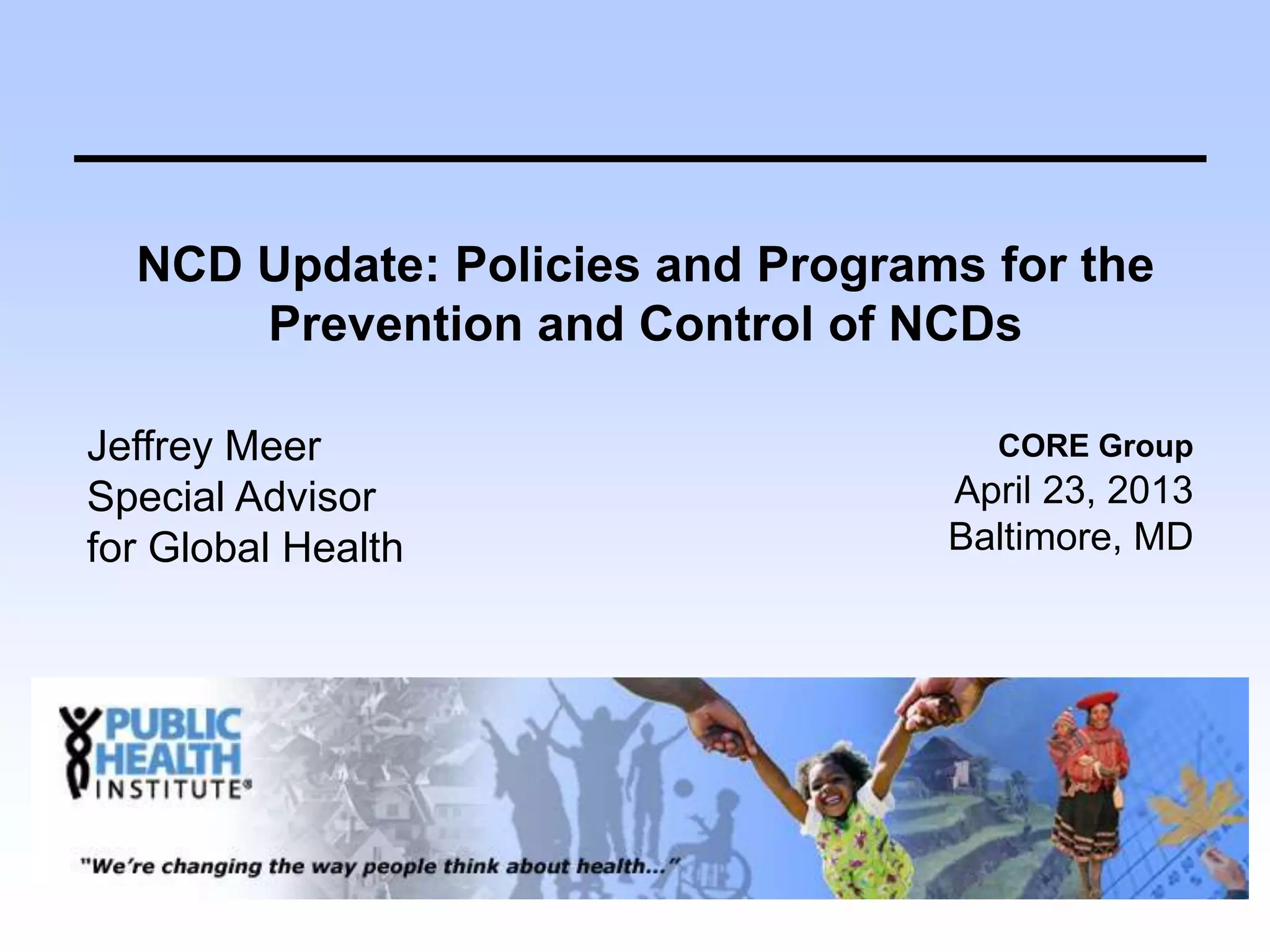 NCD Update: Policies and Programs for the Prevention and Control of NCDs

Jeffrey Meer
Special Advisor
for Global Health

CORE Group
April 23, 2013
Baltimore, MD

PUBLIC HEALTH INSTITUTE®

"We're changing the way people think about health..."